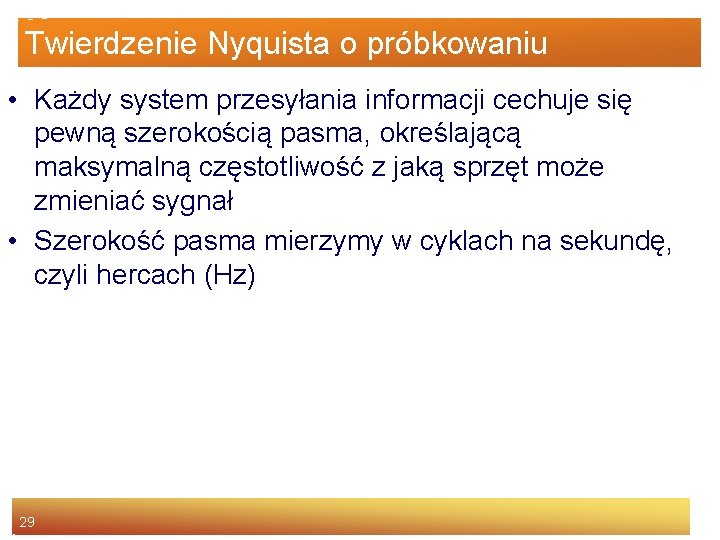 Twierdzenie Nyquista o próbkowaniu

• Każdy system przesyłania informacji cechuje się pewną szerokością pasma, określającą maksymalną częstotliwość z jaką sprzęt może zmieniać sygnał
• Szerokość pasma mierzymy w cyklach na sekundę, czyli hercach (Hz)

29